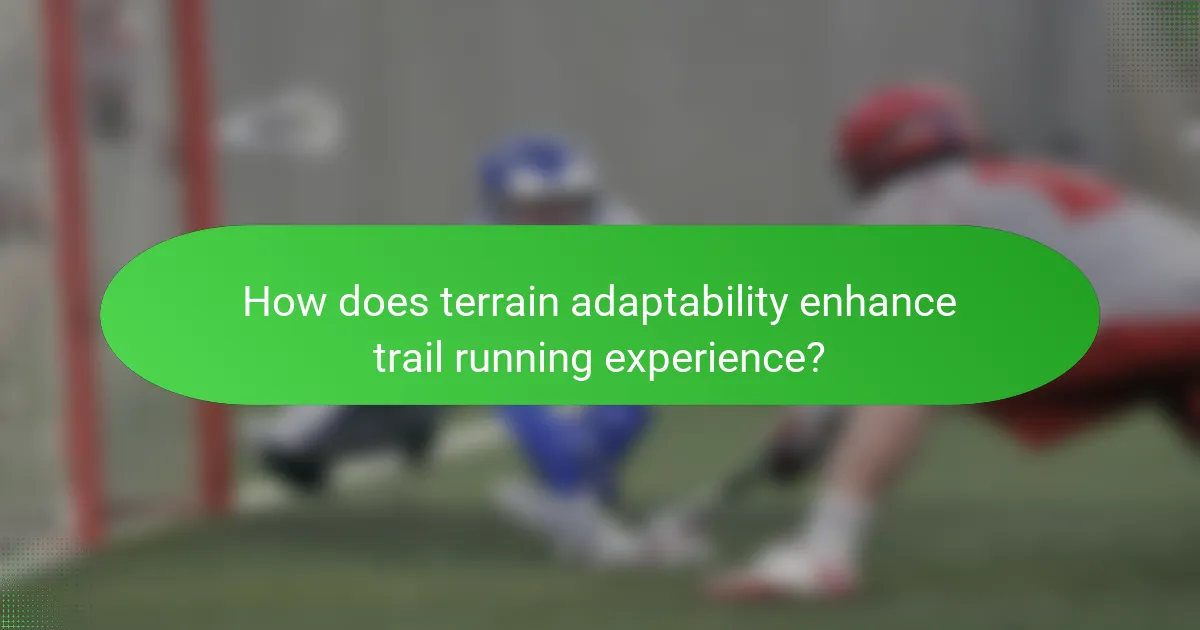 How does terrain adaptability enhance trail running experience?